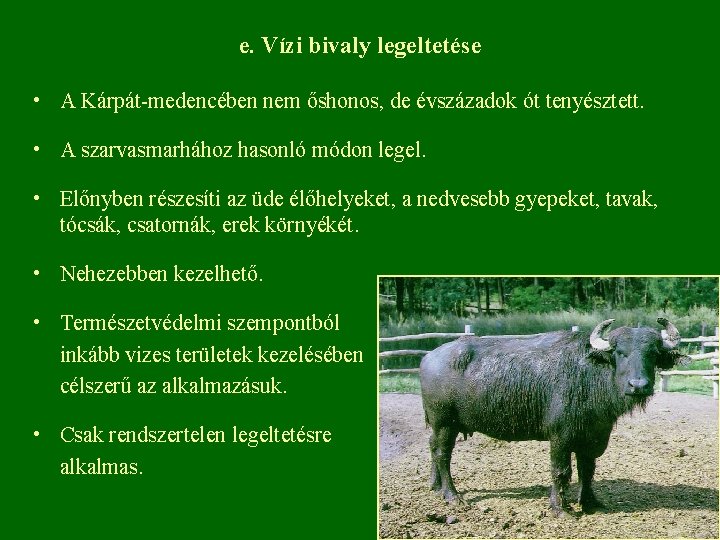 e. Vízi bivaly legeltetése

• A Kárpát-medencében nem őshonos, de évszázadok ót tenyésztett.

• A szarvasmarhához hasonló módon legel.

• Előnyben részesíti az üde élőhelyeket, a nedvesebb gyepeket, tavak, tócsák, csatornák, erek környékét.

• Nehezebben kezelhető.

• Természetvédelmi szempontból inkább vizes területek kezelésében célszerű az alkalmazásuk.

• Csak rendszertelen legeltetésre alkalmas.